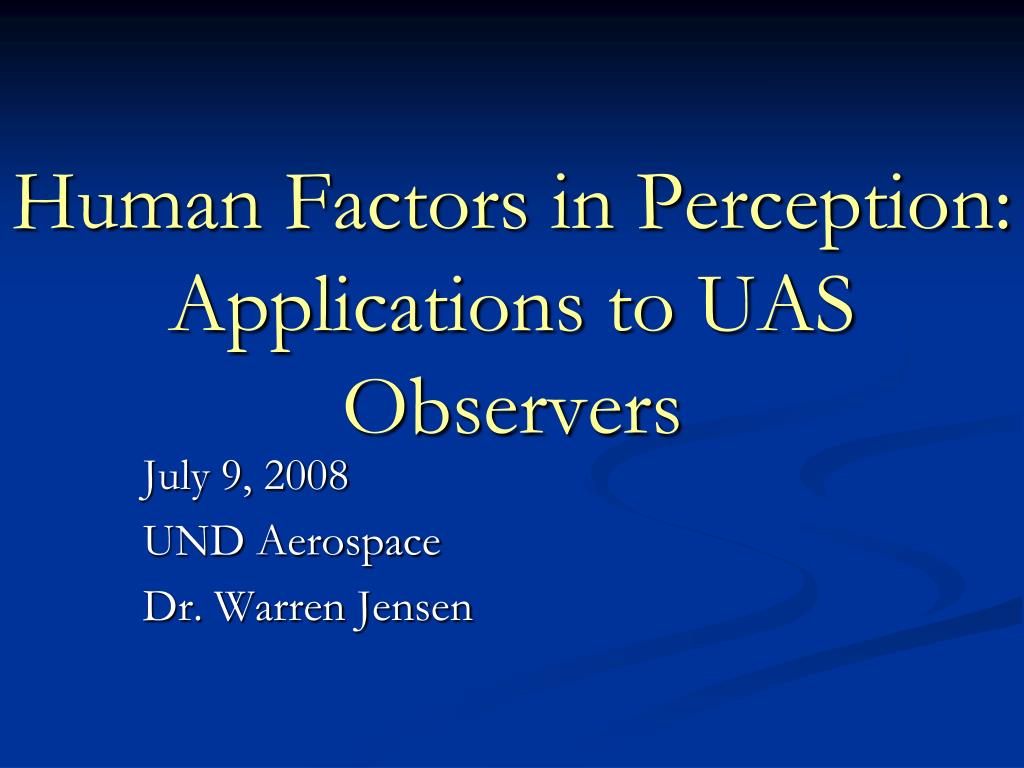 Human Factors in Perception: Applications to UAS Observers

July 9, 2008

UND Aerospace

Dr. Warren Jensen